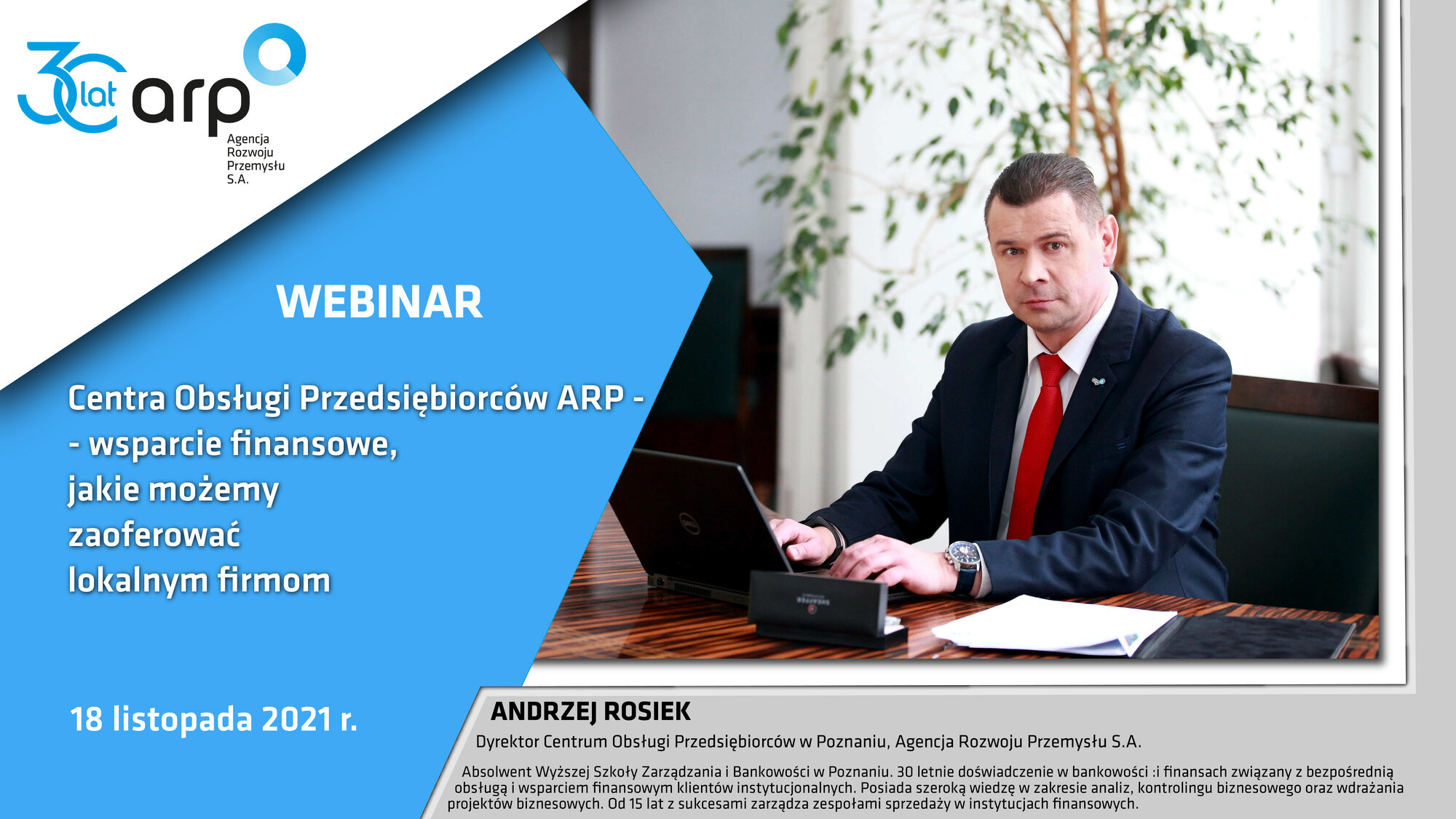 30 lat arp
Agencja Rozwoju Przemysłu S.A.

WEBINAR

Centra Obsługi Przedsiębiorców ARP - - wsparcie finansowe, jakie możemy zaoferować lokalnym firmom

18 listopada 2021 r.

ANDRZEJ ROSIEK

Dyrektor Centrum Obsługi Przedsiębiorców w Poznaniu, Agencja Rozwoju Przemysłu S.A.

Absolwent Wyższej Szkoły Zarządzania i Bankowości w Poznaniu. 30 letnie doświadczenie w bankowości :i finansach związany z bezpośrednią obsługą i wsparciem finansowym klientów instytucjonalnych. Posiada szeroką wiedzę w zakresie analiz, kontrolingu biznesowego oraz wdrażania projektów biznesowych. Od 15 lat z sukcesami zarządza zespołami sprzedaży w instytucjach finansowych.